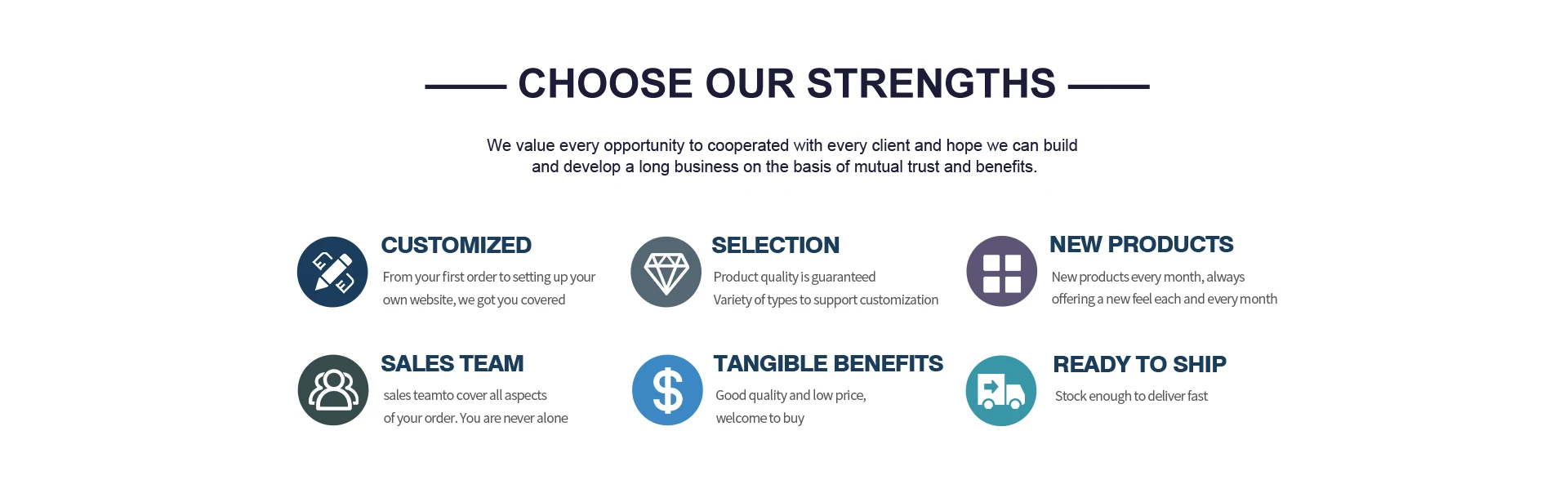 CHOOSE OUR STRENGTHS

We value every opportunity to cooperated with every client and hope we can build and develop a long business on the basis of mutual trust and benefits.

CUSTOMIZED

From your first order to setting up your own website, we got you covered

SELECTION

Product quality is guaranteed
Variety of types to support customization

NEW PRODUCTS

New products every month, always offering a new feel each and every month

SALES TEAM

sales teamto cover all aspects of your order. You are never alone

TANGIBLE BENEFITS

Good quality and low price, welcome to buy

READY TO SHIP

Stock enough to deliver fast